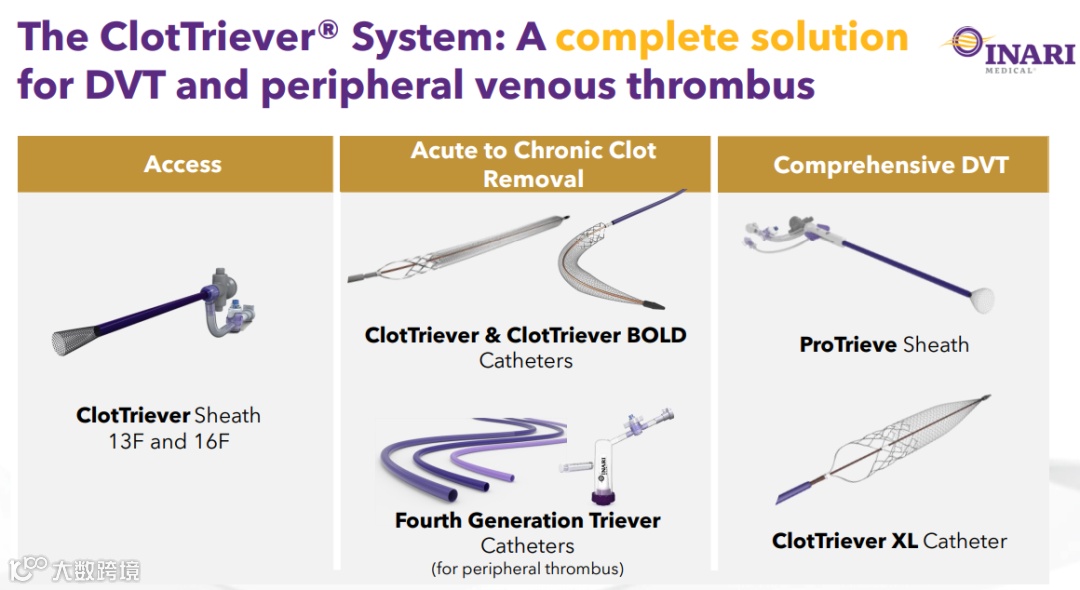 The ClotTriever® System: A complete solution for DVT and peripheral venous thrombus

INARI MEDICAL

Access

ClotTriever Sheath 13F and 16F

Acute to Chronic Clot Removal

ClotTriever & ClotTriever BOLD Catheters

INARI

Fourth Generation Triever Catheters (for peripheral thrombus)

Comprehensive DVT

ProTrieve Sheath

ClotTriever XL Catheter

大数跨境